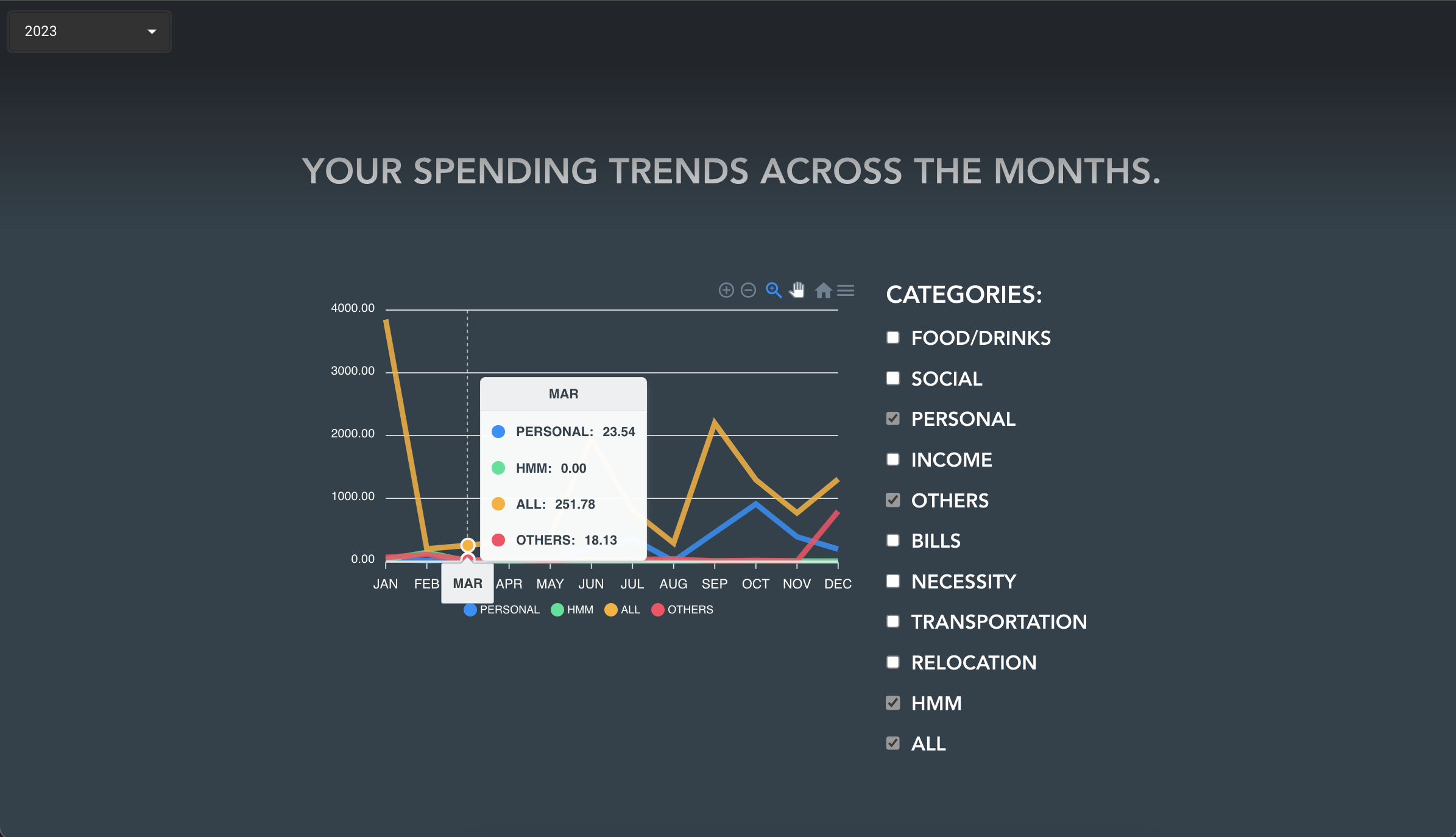 2023

YOUR SPENDING TRENDS ACROSS THE MONTHS.

4000.00
3000.00
2000.00
1000.00
0.00

MAR
PERSONAL: 23.54
HMM: 0.00
ALL: 251.78
OTHERS: 18.13

JAN FEB MAR APR MAY JUN JUL AUG SEP OCT NOV DEC

PERSONAL HMM ALL OTHERS

CATEGORIES:
FOOD/DRINKS
SOCIAL
PERSONAL
INCOME
OTHERS
BILLS
NECESSITY
TRANSPORTATION
RELOCATION
HMM
ALL